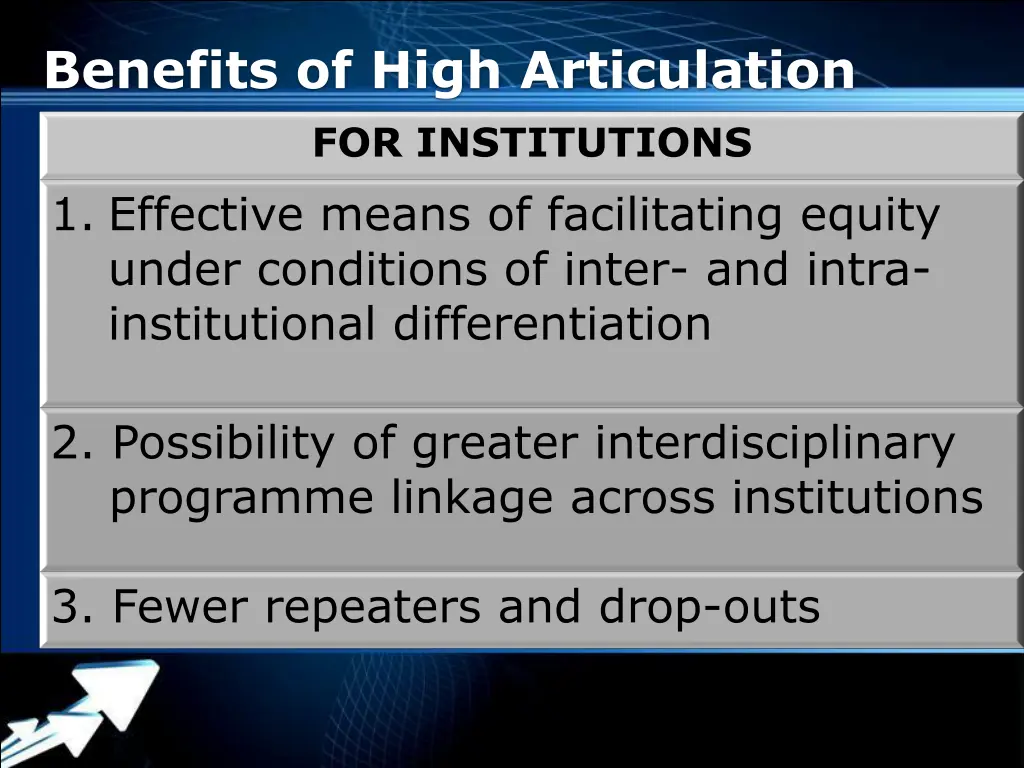 Benefits of High Articulation

| FOR INSTITUTIONS |
|---|
| 1. Effective means of facilitating equity under conditions of inter- and intra-institutional differentiation |
| 2. Possibility of greater interdisciplinary programme linkage across institutions |
| 3. Fewer repeaters and drop-outs |